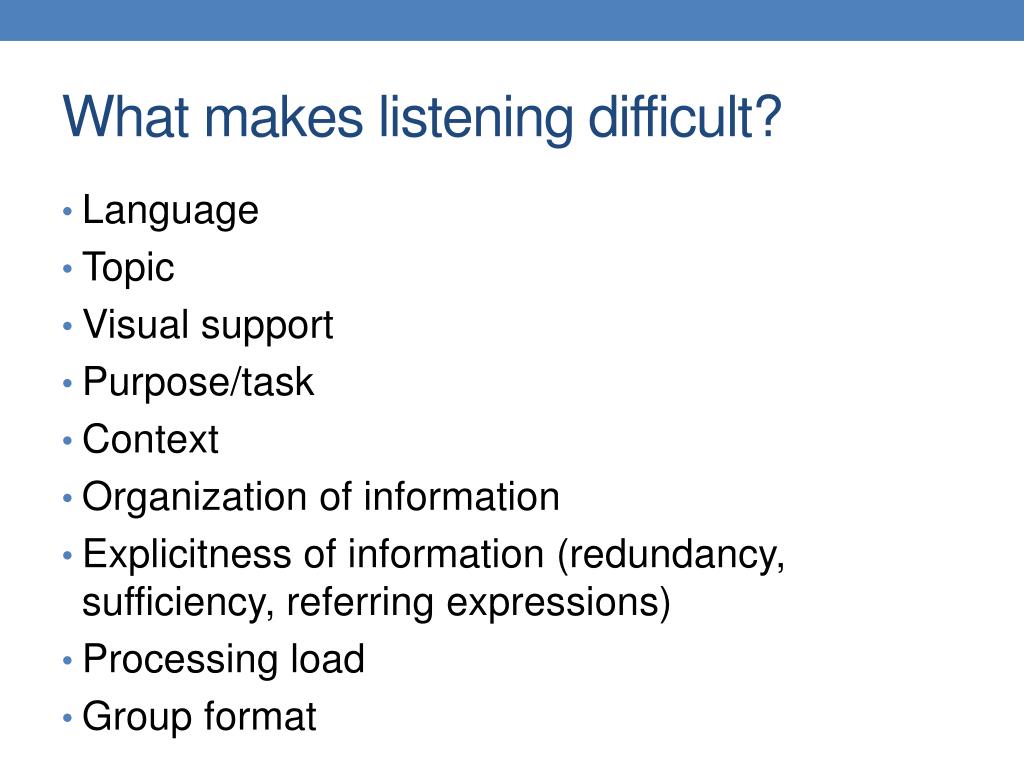 What makes listening difficult?

• Language
• Topic
• Visual support
• Purpose/task
• Context
• Organization of information
• Explicitness of information (redundancy, sufficiency, referring expressions)
• Processing load
• Group format